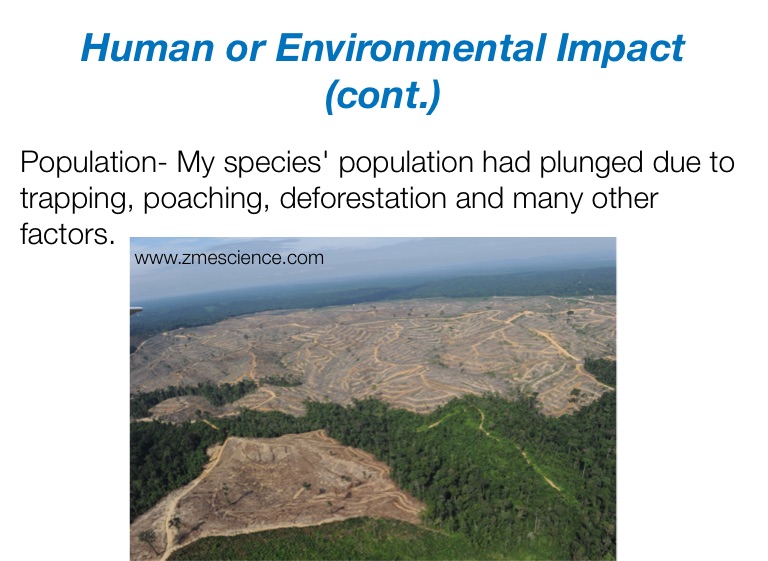 Human or Environmental Impact (cont.)

Population- My species' population had plunged due to trapping, poaching, deforestation and many other factors.

www.zmescience.com